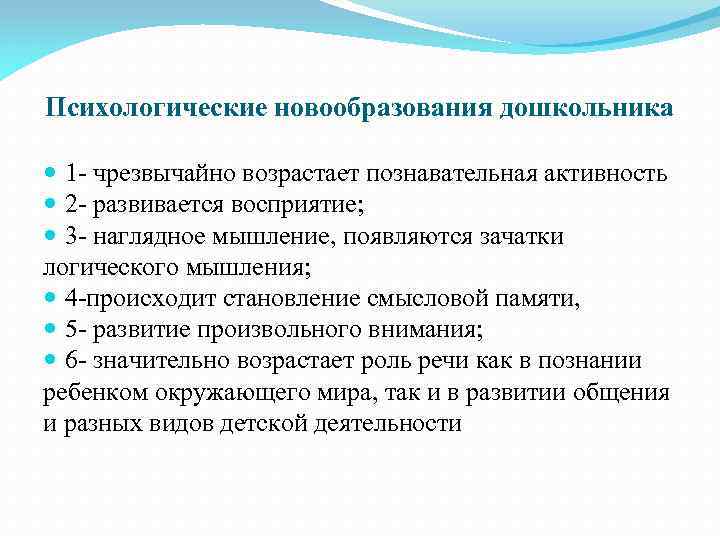 Психологические новообразования дошкольника

- 1- чрезвычайно возрастает познавательная активность
- 2- развивается восприятие;
- 3- наглядное мышление, появляются зачатки логического мышления;
- 4-происходит становление смысловой памяти,
- 5- развитие произвольного внимания;
- 6- значительно возрастает роль речи как в познании ребенком окружающего мира, так и в развитии общения и разных видов детской деятельности